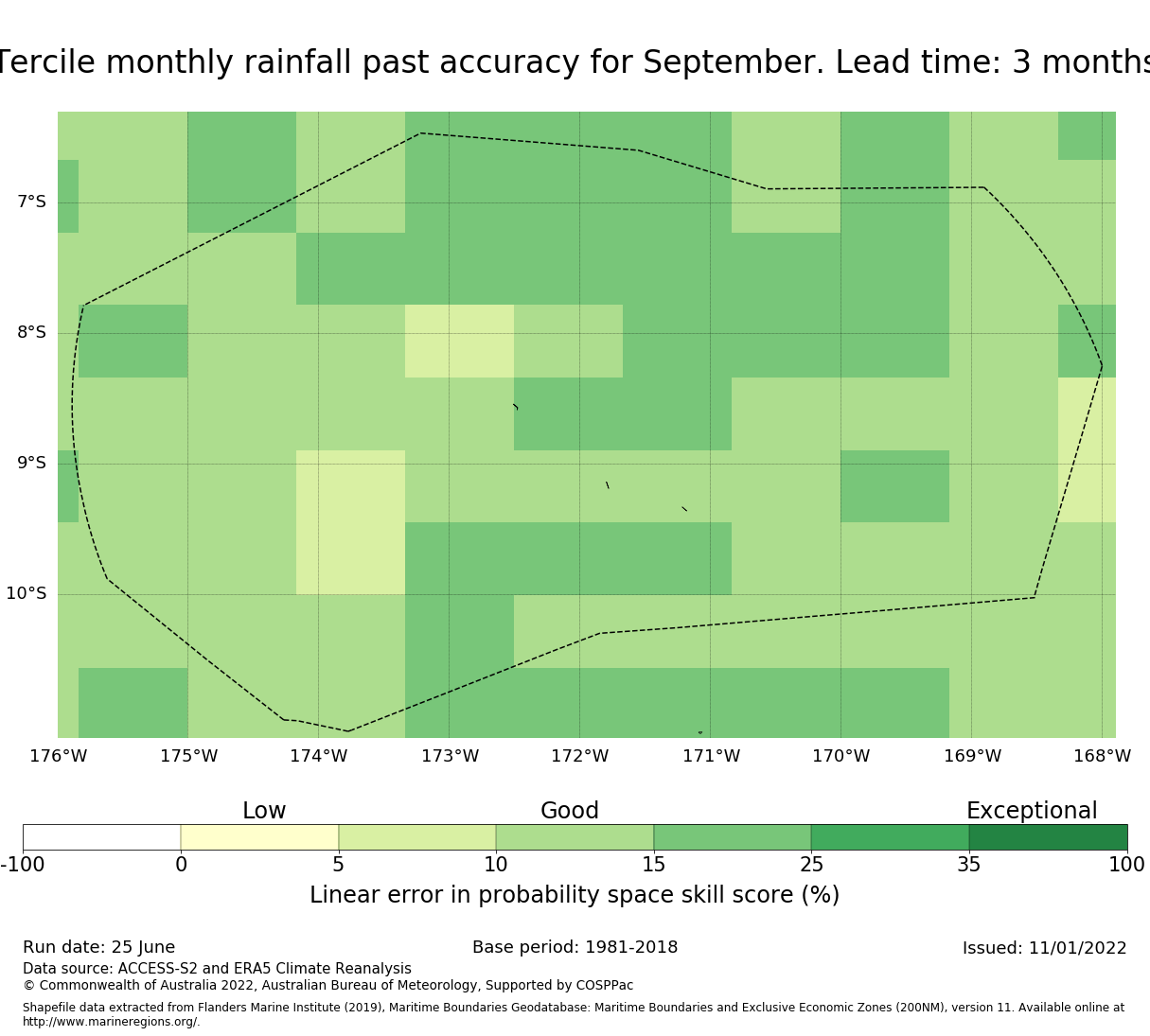 Tercile monthly rainfall past accuracy for September. Lead time: 3 months

7°S
8°S
9°S
10°S

176°W 175°W 174°W 173°W 172°W 171°W 170°W 169°W 168°W

Low Good Exceptional

-100 0 5 10 15 25 35 100

Linear error in probability space skill score (%)

Run date: 25 June
Base period: 1981-2018
Issued: 11/01/2022

Data source: ACCESS-S2 and ERA5 Climate Reanalysis
© Commonwealth of Australia 2022, Australian Bureau of Meteorology, Supported by COSPPac

Shapefile data extracted from Flanders Marine Institute (2019), Maritime Boundaries Geodatabase: Maritime Boundaries and Exclusive Economic Zones (200NM), version 11. Available online at http://www.marineregions.org/.